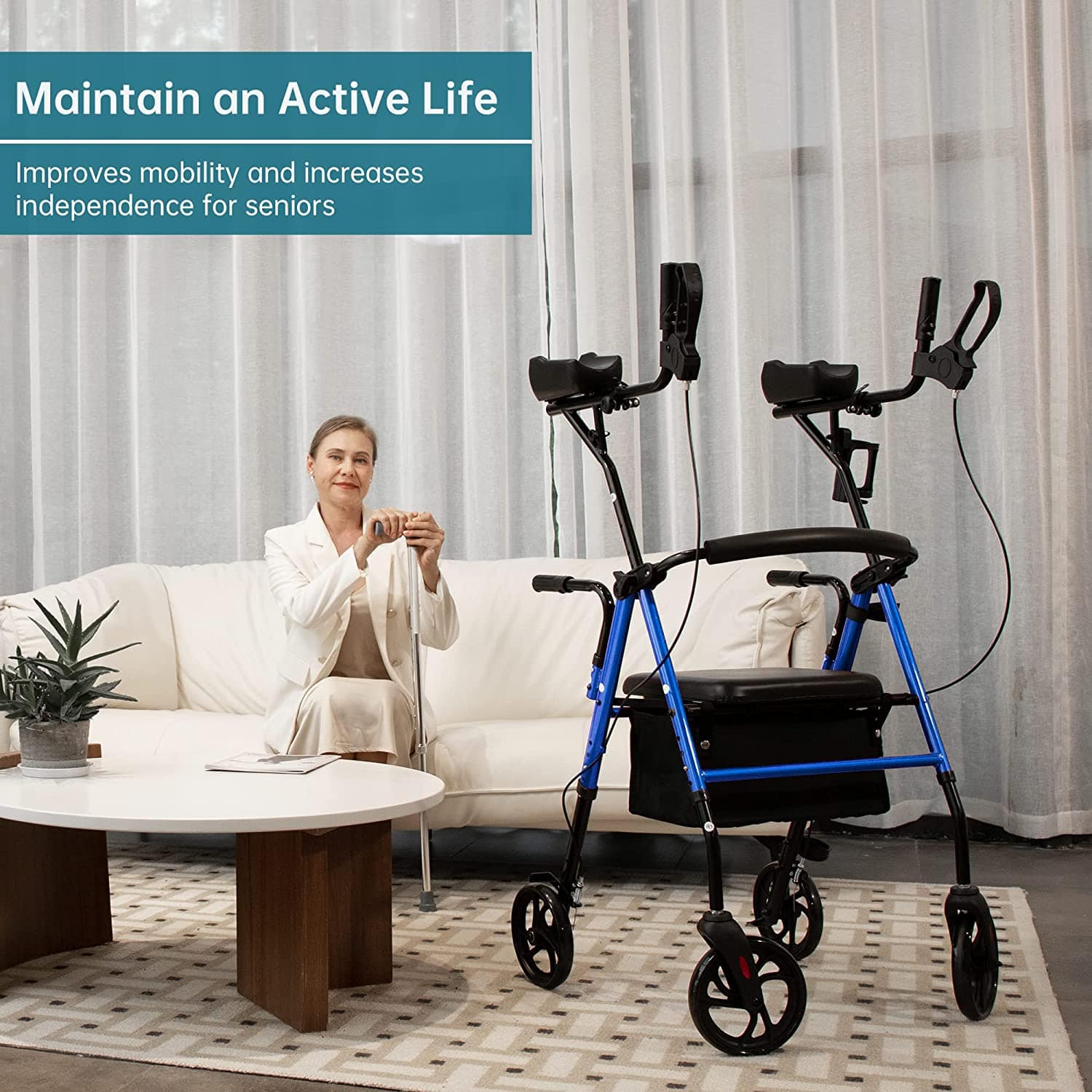 Maintain an Active Life

Improves mobility and increases independence for seniors